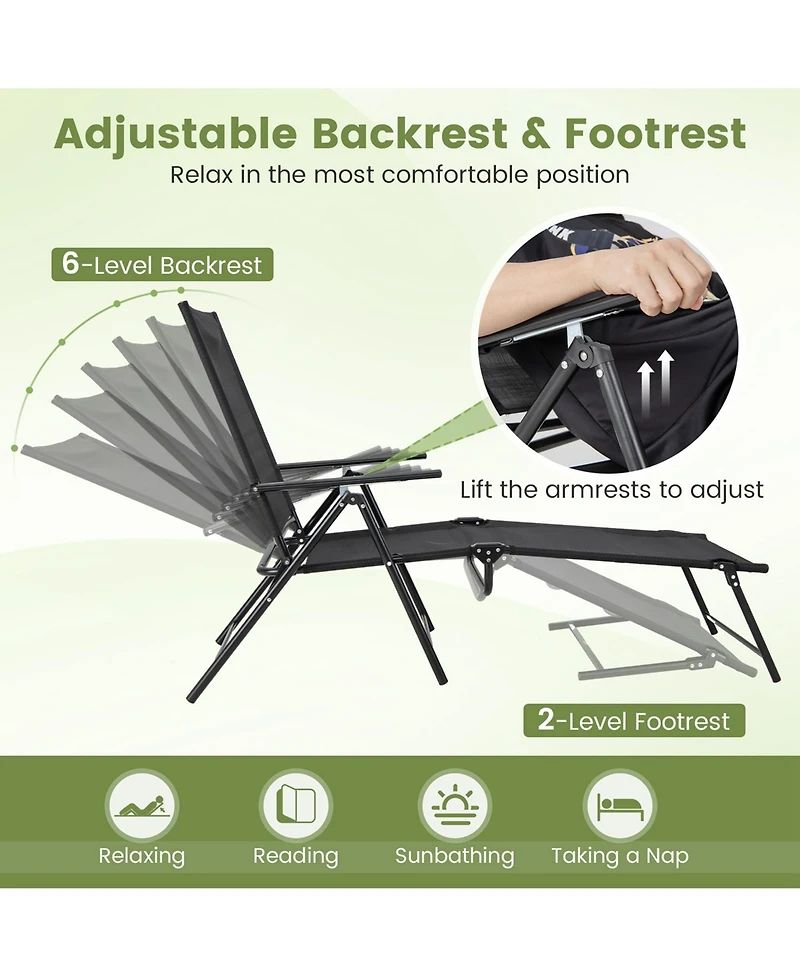 Adjustable Backrest & Footrest
Relax in the most comfortable position

6-Level Backrest

Lift the armrests to adjust

2-Level Footrest

Relaxing
Reading
Sunbathing
Taking a Nap